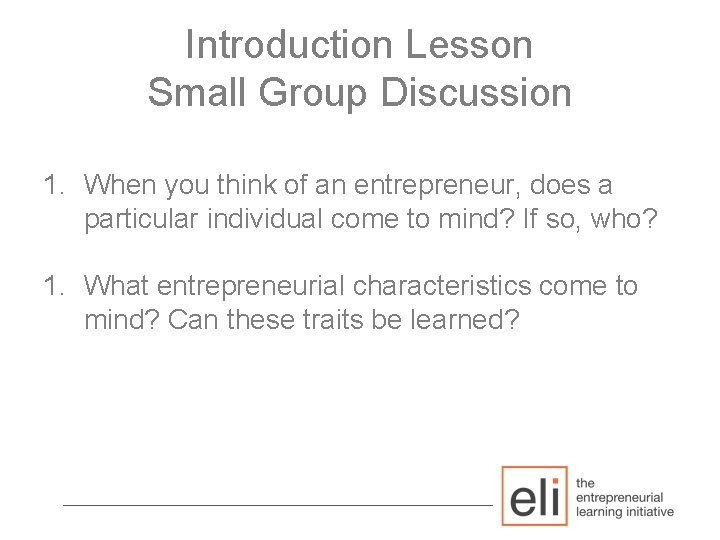 Introduction Lesson
Small Group Discussion

1. When you think of an entrepreneur, does a particular individual come to mind? If so, who?

1. What entrepreneurial characteristics come to mind? Can these traits be learned?

eli

the
entrepreneurial
learning initiative